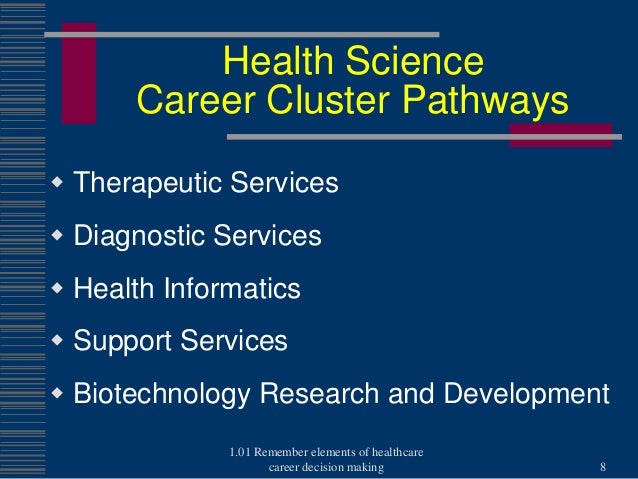 Health Science
Career Cluster Pathways

- Therapeutic Services
- Diagnostic Services
- Health Informatics
- Support Services
- Biotechnology Research and Development

1.01 Remember elements of healthcare career decision making

8